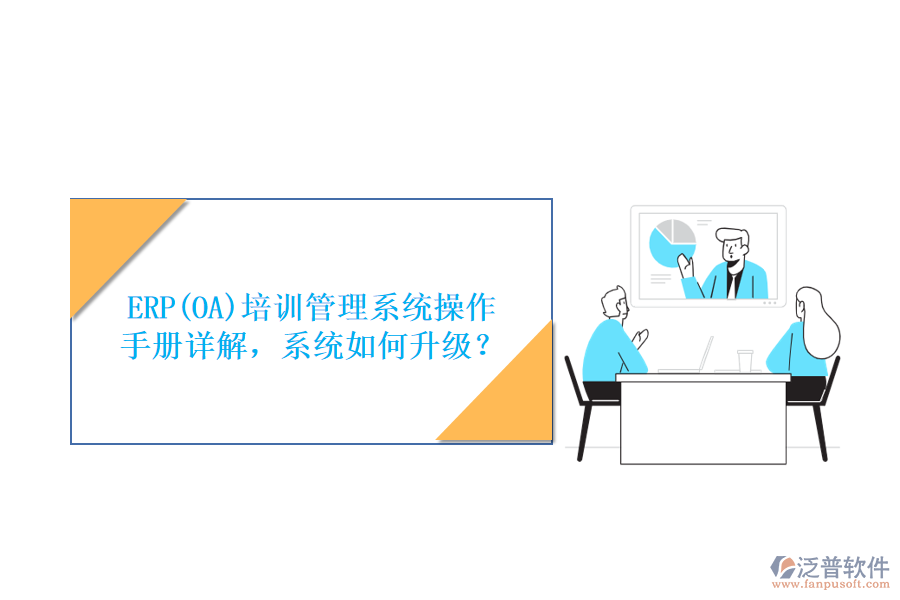 ERP(OA)培训管理系统操作手册详解，系统如何升级？

泛普软件
www.fanpusoft.com